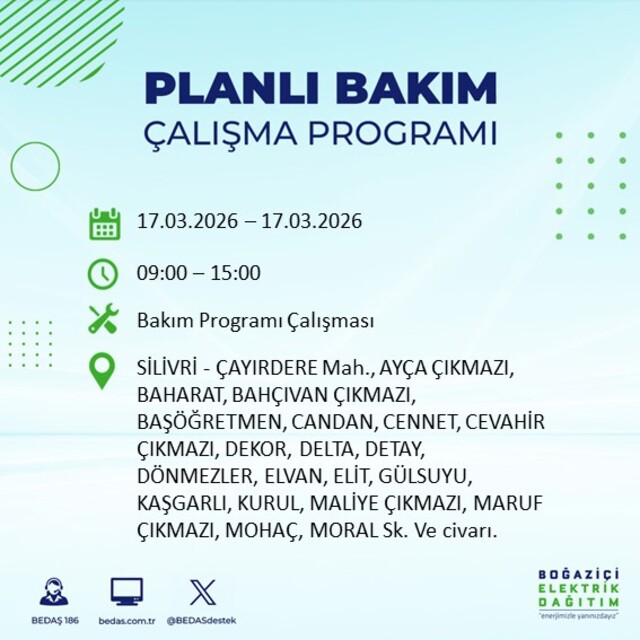 PLANLI BAKIM
ÇALIŞMA PROGRAMI

17.03.2026 – 17.03.2026

09:00 – 15:00

Bakım Programı Çalışması

SİLİVRİ - ÇAYIRDERE Mah., AYÇA ÇIKMAZI, BAHARAT, BAHÇIVAN ÇIKMAZI, BAŞÖĞRETMEN, CANDAN, CENNET, CEVAHİR ÇIKMAZI, DEKOR, DELTA, DETAY, DÖNMEZLER, ELVAN, ELİT, GÜLSUYU, KAŞGARLI, KURUL, MALİYE ÇIKMAZI, MARUF ÇIKMAZI, MOHAÇ, MORAL Sk. Ve civarı.

BEDAŞ 186
bedas.com.tr
@BEDASdestek

BOĞAZİÇİ
ELEKTRİK
DAĞITIM
"enerjimizle yanınızdayız"